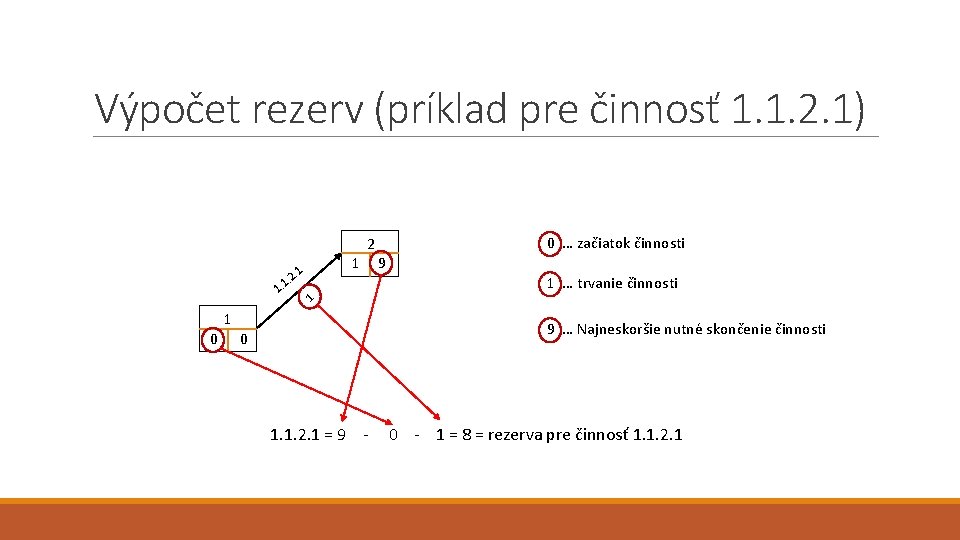 Výpočet rezerv (príklad pre činnosť 1.1.2.1)

2
1 9

1.1.2.1
1

1
0 0

0 … začiatok činnosti

1 … trvanie činnosti

9 … Najneskoršie nutné skončenie činnosti

1.1.2.1 = 9 - 0 - 1 = 8 = rezerva pre činnosť 1.1.2.1